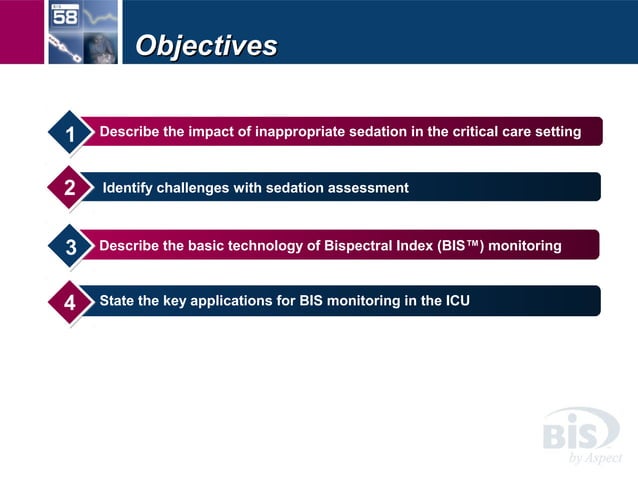 BIS
58

Objectives

1 Describe the impact of inappropriate sedation in the critical care setting

2 Identify challenges with sedation assessment

3 Describe the basic technology of Bispectral Index (BIS™) monitoring

4 State the key applications for BIS monitoring in the ICU

BIS
by Aspect